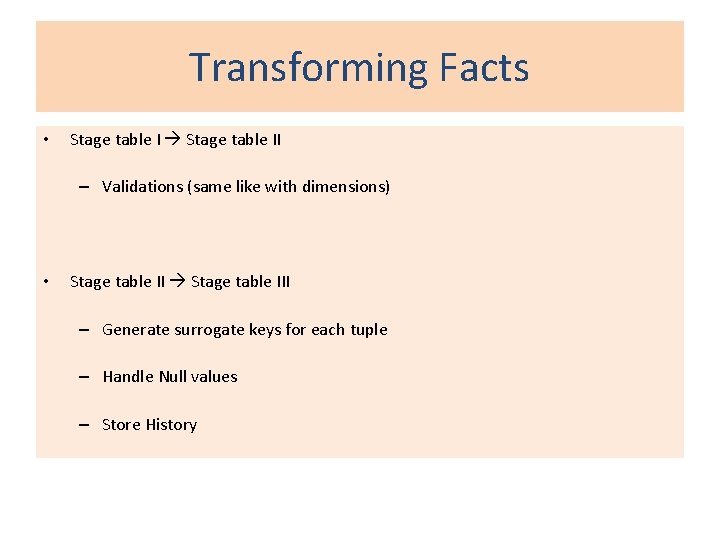 Transforming Facts

• Stage table I → Stage table II

– Validations (same like with dimensions)

• Stage table II → Stage table III

– Generate surrogate keys for each tuple

– Handle Null values

– Store History